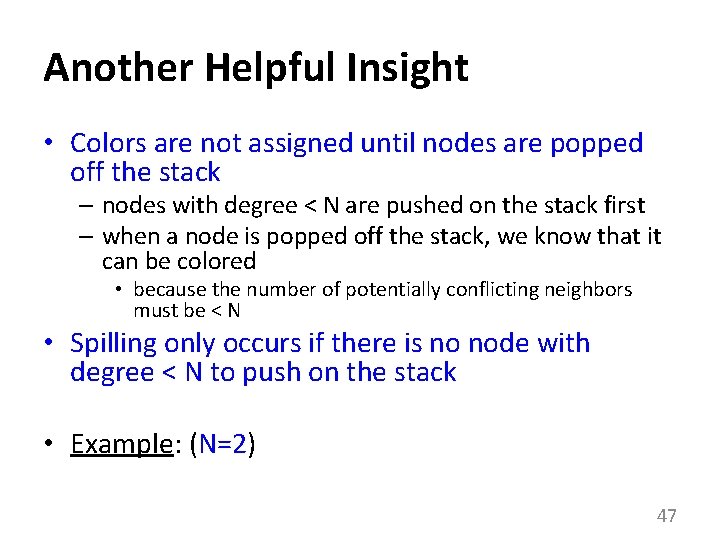 Another Helpful Insight

• Colors are not assigned until nodes are popped off the stack
– nodes with degree < N are pushed on the stack first
– when a node is popped off the stack, we know that it can be colored
• because the number of potentially conflicting neighbors must be < N

• Spilling only occurs if there is no node with degree < N to push on the stack

• Example: (N=2)

47